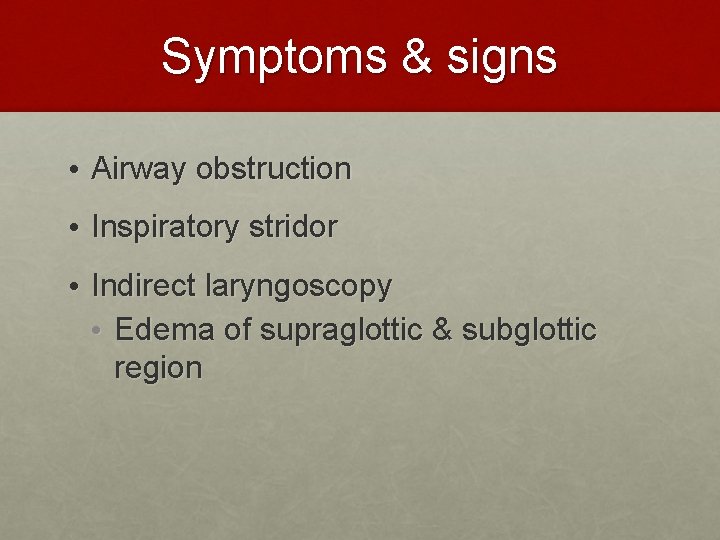 Symptoms & signs

• Airway obstruction

• Inspiratory stridor

• Indirect laryngoscopy
  • Edema of supraglottic & subglottic region